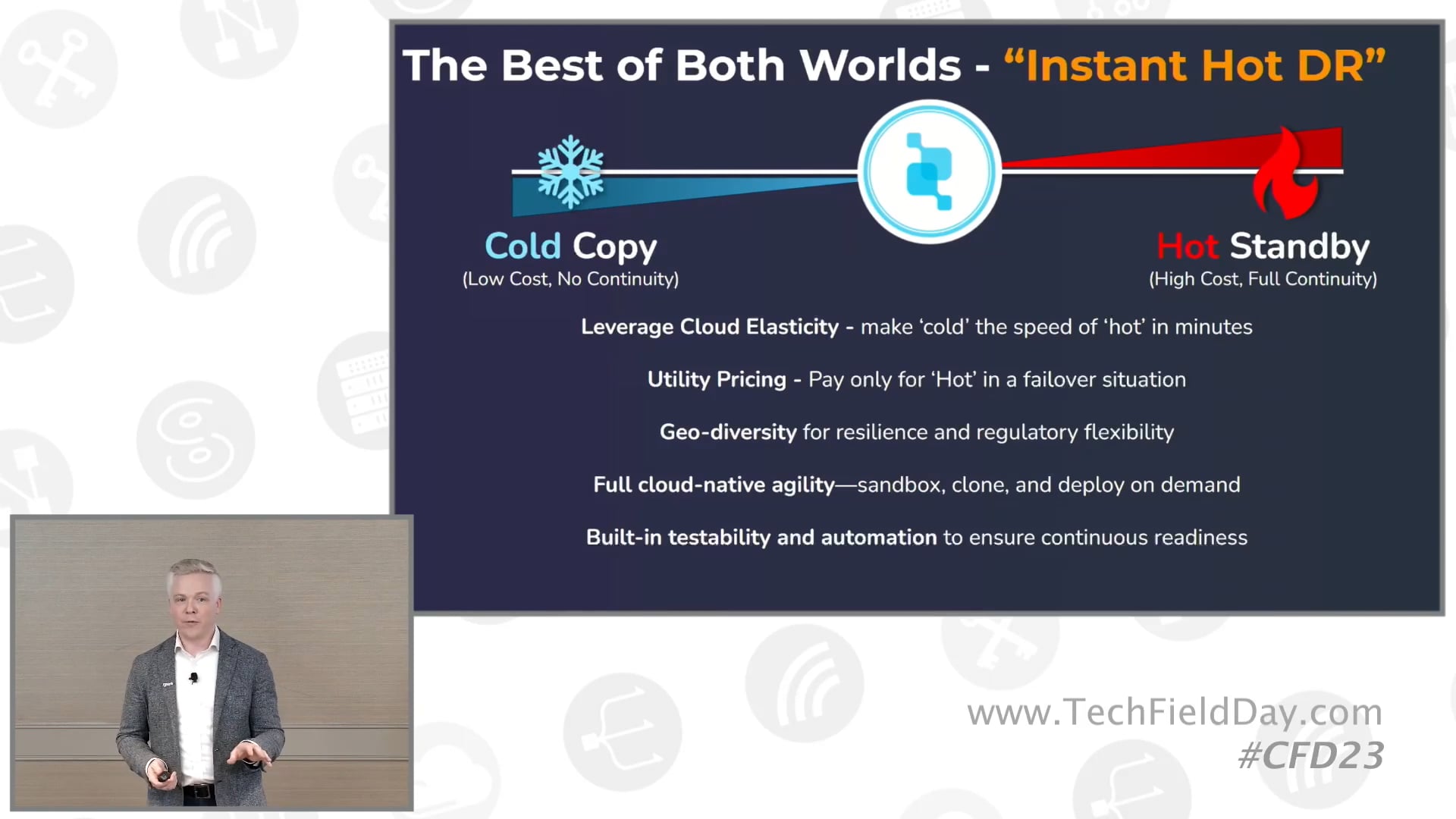 The Best of Both Worlds - “Instant Hot DR”

Cold Copy
(Low Cost, No Continuity)

Hot Standby
(High Cost, Full Continuity)

Leverage Cloud Elasticity - make ‘cold’ the speed of ‘hot’ in minutes

Utility Pricing - Pay only for ‘Hot’ in a failover situation

Geo-diversity for resilience and regulatory flexibility

Full cloud-native agility—sandbox, clone, and deploy on demand

Built-in testability and automation to ensure continuous readiness

www.TechFieldDay.com
#CFD23